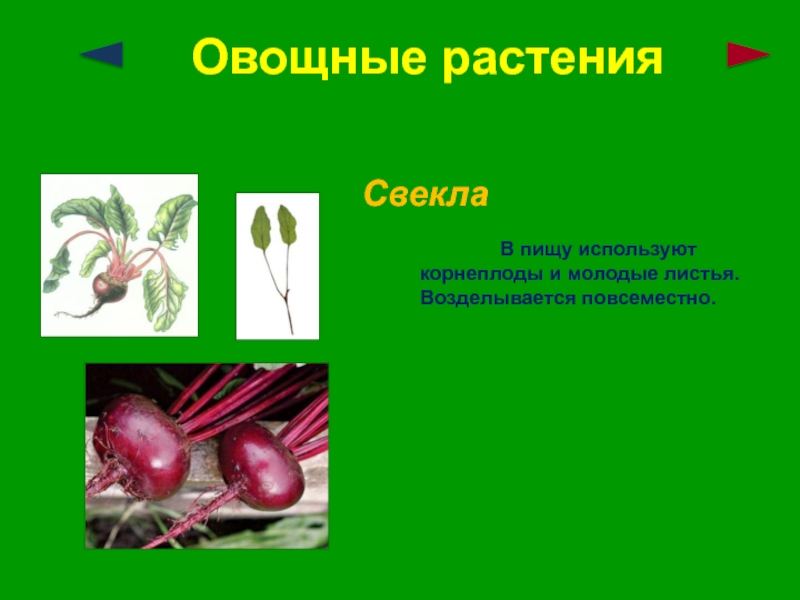 Овощные растения

Свекла

В пищу используют корнеплоды и молодые листья. Возделывается повсеместно.